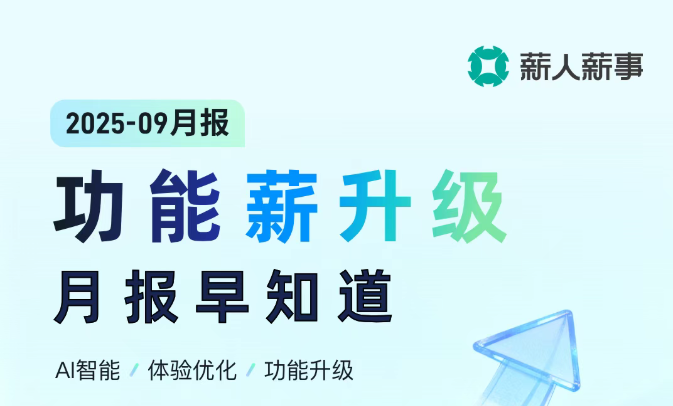 薪人薪事

2025-09月报

功能薪升级

月报早知道

AI智能 / 体验优化 / 功能升级